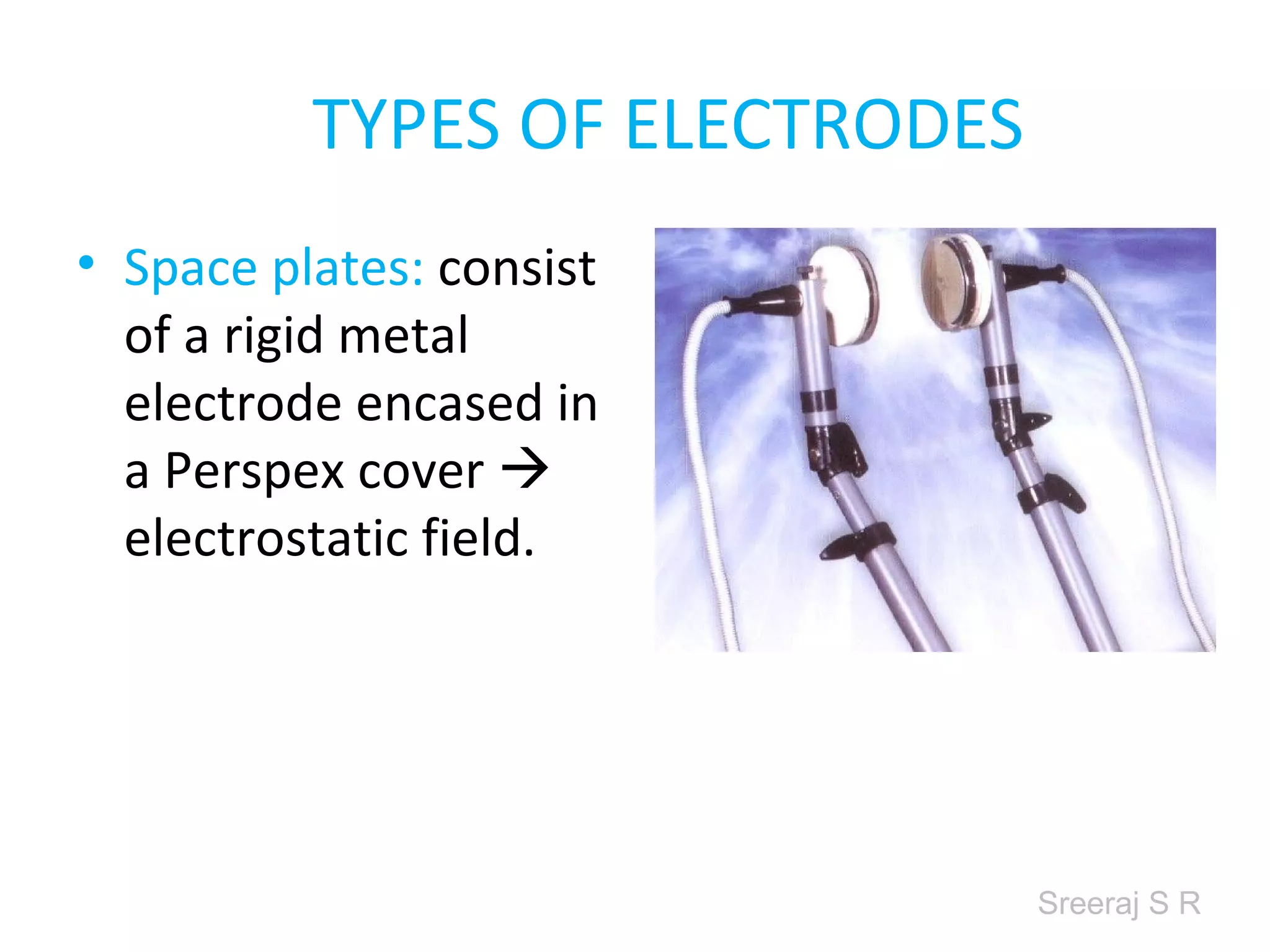 TYPES OF ELECTRODES

• Space plates: consist of a rigid metal electrode encased in a Perspex cover → electrostatic field.

Sreeraj S R